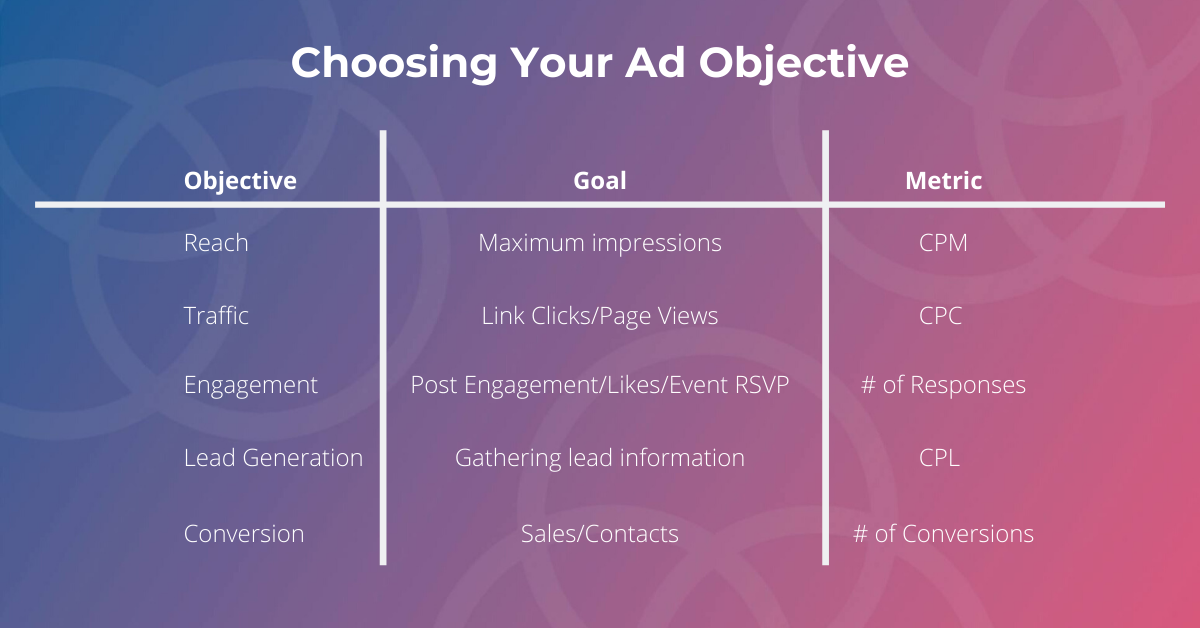 Choosing Your Ad Objective

| Objective | Goal | Metric |
|---|---|---|
| Reach | Maximum impressions | CPM |
| Traffic | Link Clicks/Page Views | CPC |
| Engagement | Post Engagement/Likes/Event RSVP | # of Responses |
| Lead Generation | Gathering lead information | CPL |
| Conversion | Sales/Contacts | # of Conversions |